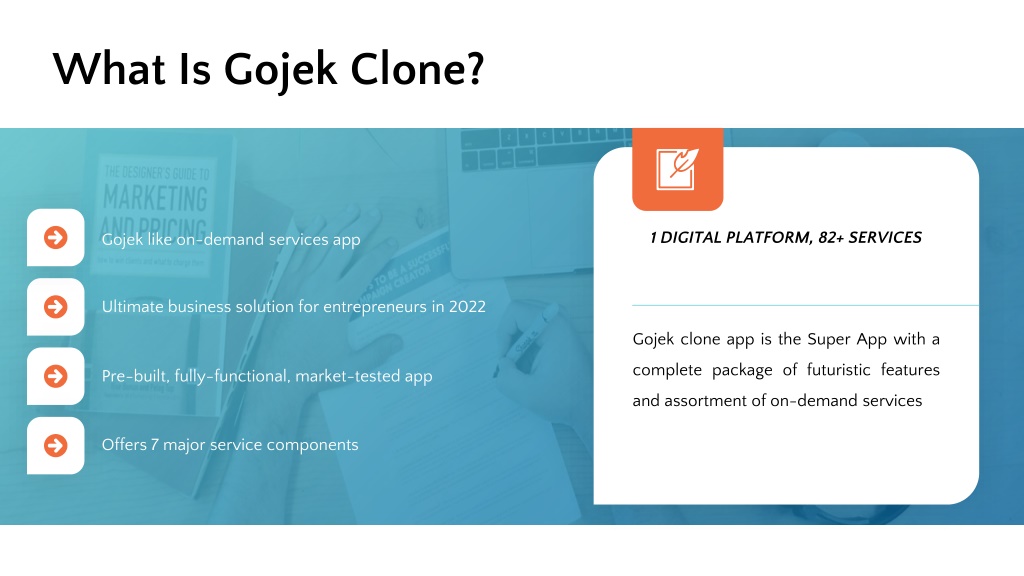 What Is Gojek Clone?

THE DESIGNER'S GUIDE TO MARKETING AND PRICING

Gojek like on-demand services app

Ultimate business solution for entrepreneurs in 2022

Pre-built, fully-functional, market-tested app

Offers 7 major service components

1 DIGITAL PLATFORM, 82+ SERVICES

Gojek clone app is the Super App with a complete package of futuristic features and assortment of on-demand services